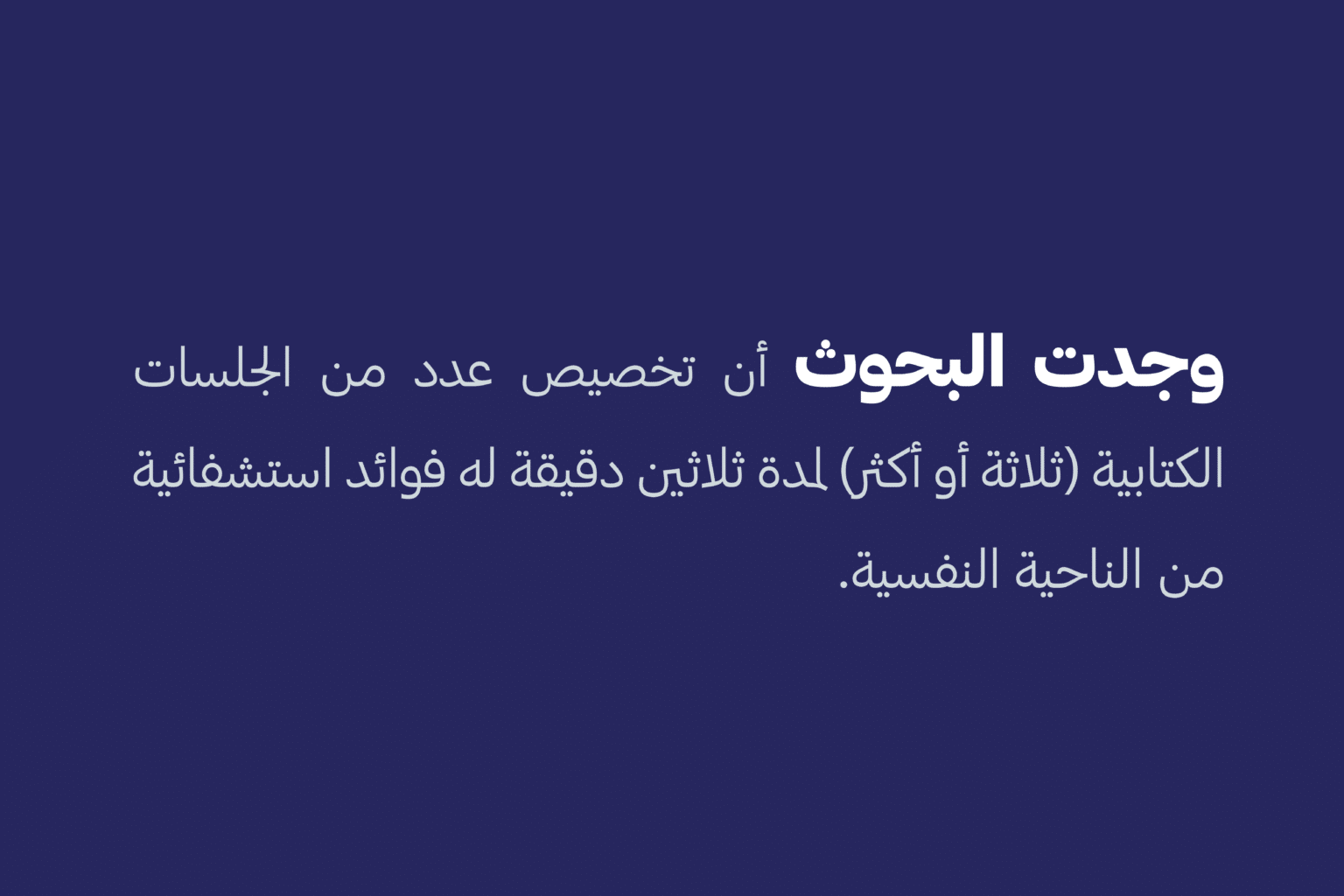 وجدت البحوث أن تخصيص عدد من الجلسات الكتابية (ثلاثة أو أكثر) لمدة ثلاثين دقيقة له فوائد استشفائية من الناحية النفسية.